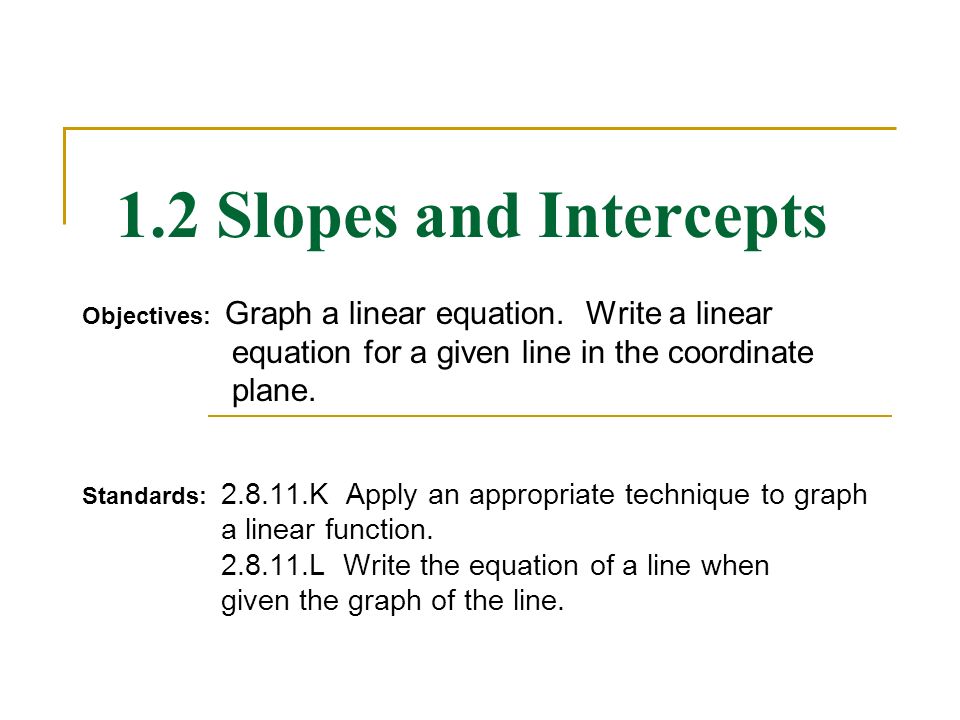 1.2 Slopes and Intercepts

Objectives: Graph a linear equation. Write a linear equation for a given line in the coordinate plane.

Standards: 2.8.11.K Apply an appropriate technique to graph a linear function.
2.8.11.L Write the equation of a line when given the graph of the line.